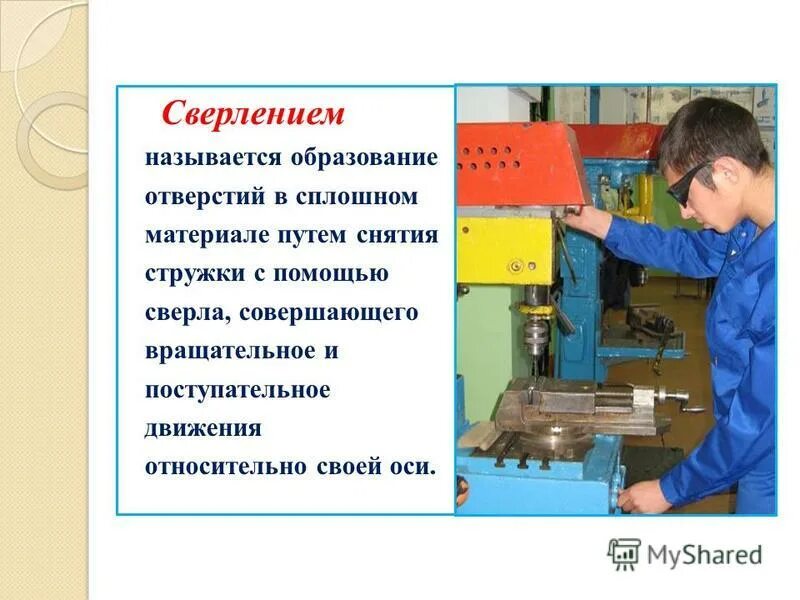 Сверлением называется образование отверстий в сплошном материале путем снятия стружки с помощью сверла, совершающего вращательное и поступательное движения относительно своей оси.

MyShared